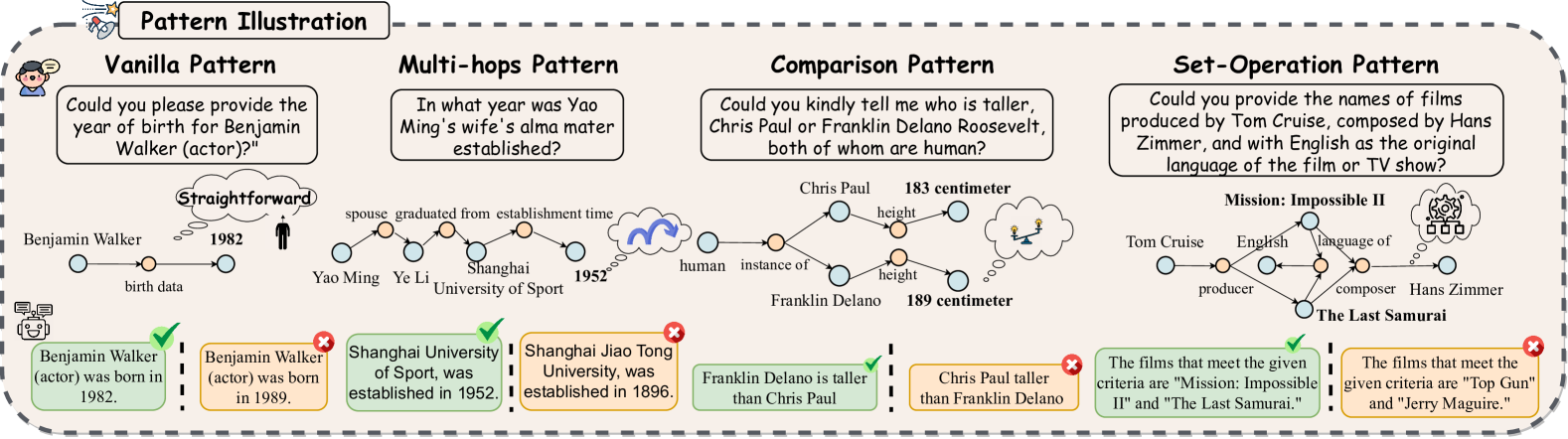 Pattern Illustration

Vanilla Pattern

Could you please provide the year of birth for Benjamin Walker (actor)?"

Straightforward

Benjamin Walker

1982

birth data

Benjamin Walker (actor) was born in 1982.

Benjamin Walker (actor) was born in 1989.

Multi-hops Pattern

In what year was Yao Ming's wife's alma mater established?

spouse graduated from establishment time

Yao Ming Ye Li Shanghai University of Sport 1952

Shanghai University of Sport, was established in 1952.

Shanghai Jiao Tong University, was established in 1896.

Comparison Pattern

Could you kindly tell me who is taller, Chris Paul or Franklin Delano Roosevelt, both of whom are human?

Chris Paul 183 centimeter

height

human instance of

height

Franklin Delano 189 centimeter

Franklin Delano is taller than Chris Paul

Chris Paul taller than Franklin Delano

Set-Operation Pattern

Could you provide the names of films produced by Tom Cruise, composed by Hans Zimmer, and with English as the original language of the film or TV show?

Mission: Impossible II

Tom Cruise English language of

producer composer Hans Zimmer

The Last Samurai

The films that meet the given criteria are "Mission: Impossible II" and "The Last Samurai."

The films that meet the given criteria are "Top Gun" and "Jerry Maguire."